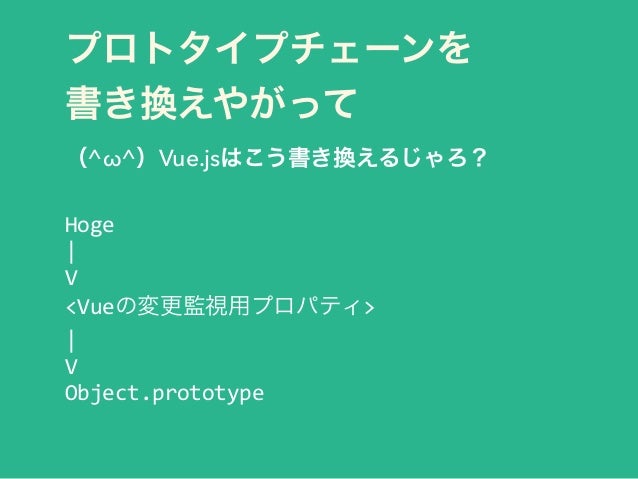 プロトタイプチェーンを
書き換えやがって

（^ω^）Vue.jsはこう書き換えるじゃろ？

Hoge
|
V
<Vueの変更監視用プロパティ>
|
V
Object.prototype